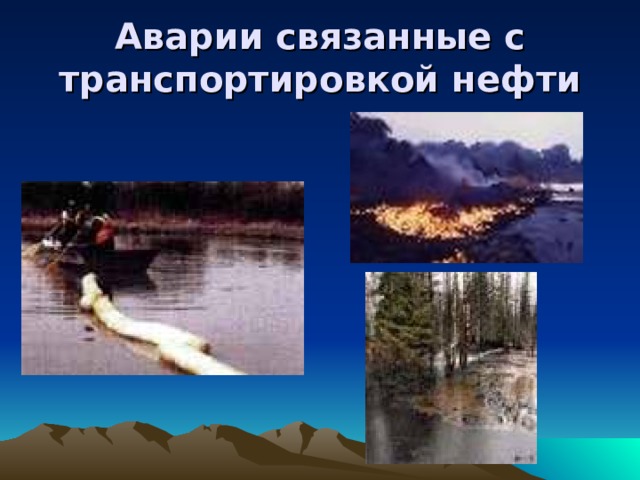 Аварии связанные с транспортировкой нефти